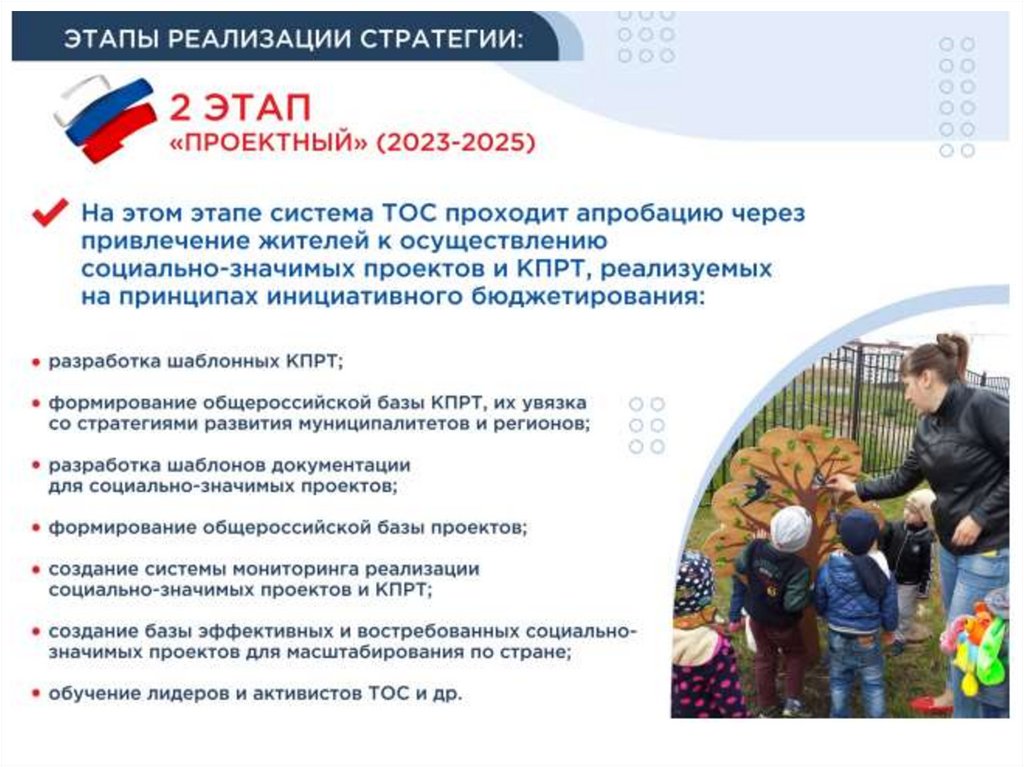 ЭТАПЫ РЕАЛИЗАЦИИ СТРАТЕГИИ:

2 ЭТАП
«ПРОЕКТНЫЙ» (2023-2025)

На этом этапе система ТОС проходит апробацию через привлечение жителей к осуществлению социально-значимых проектов и КПРТ, реализуемых на принципах инициативного бюджетирования:

• разработка шаблонных КПРТ;

• формирование общероссийской базы КПРТ, их увязка со стратегиями развития муниципалитетов и регионов;

• разработка шаблонов документации для социально-значимых проектов;

• формирование общероссийской базы проектов;

• создание системы мониторинга реализации социально-значимых проектов и КПРТ;

• создание базы эффективных и востребованных социально-значимых проектов для масштабирования по стране;

• обучение лидеров и активистов ТОС и др.